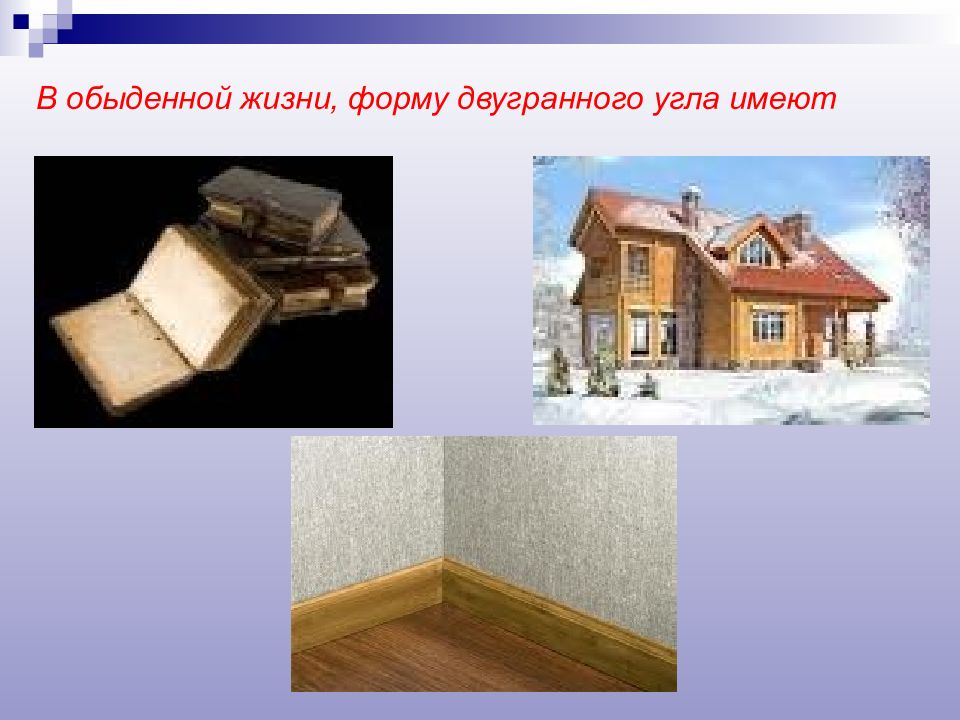 В обыденной жизни, форму двугранного угла имеют